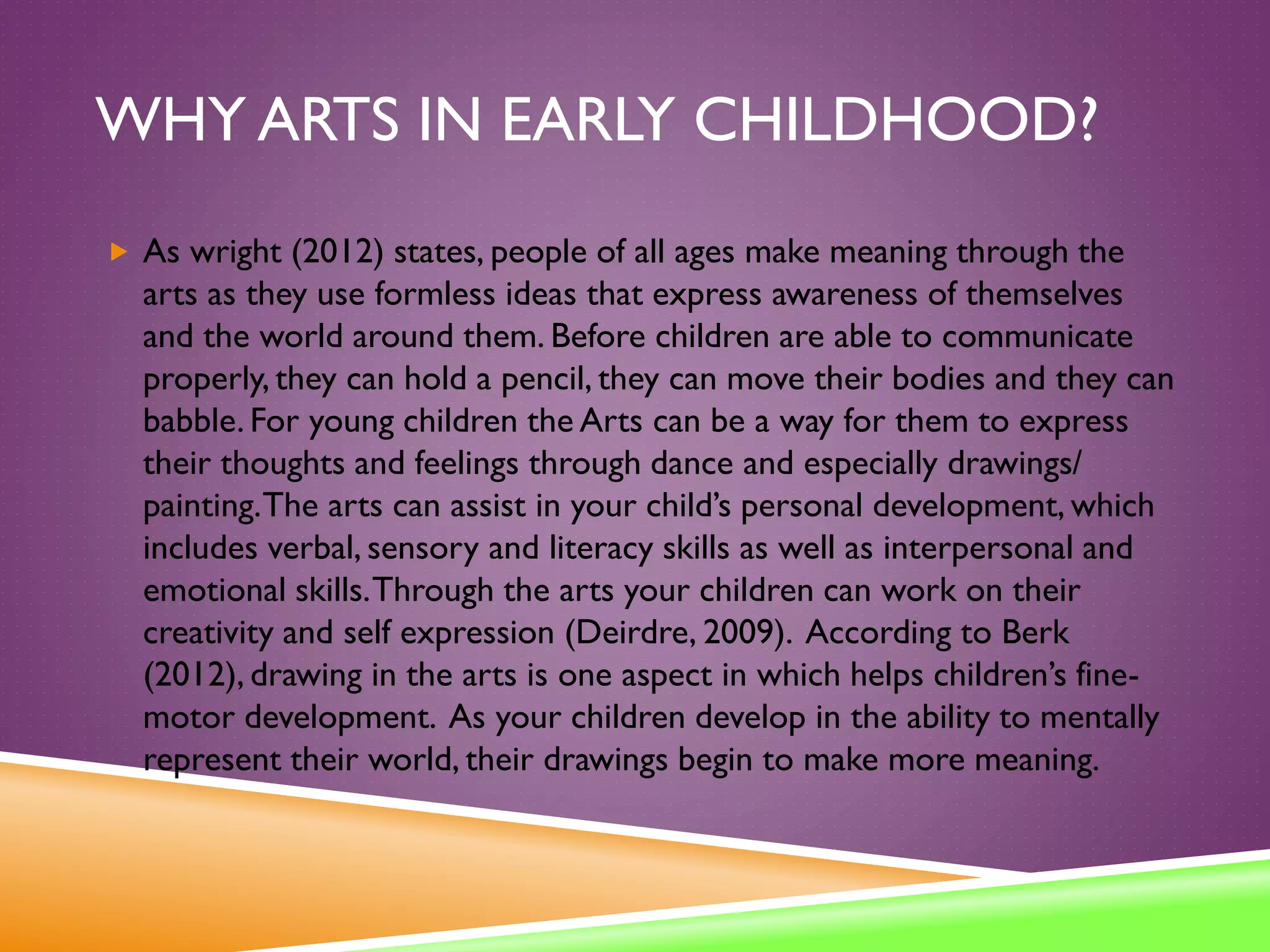 WHY ARTS IN EARLY CHILDHOOD?

As wright (2012) states, people of all ages make meaning through the arts as they use formless ideas that express awareness of themselves and the world around them. Before children are able to communicate properly, they can hold a pencil, they can move their bodies and they can babble. For young children the Arts can be a way for them to express their thoughts and feelings through dance and especially drawings/ painting. The arts can assist in your child's personal development, which includes verbal, sensory and literacy skills as well as interpersonal and emotional skills. Through the arts your children can work on their creativity and self expression (Deirdre, 2009). According to Berk (2012), drawing in the arts is one aspect in which helps children's fine-motor development. As your children develop in the ability to mentally represent their world, their drawings begin to make more meaning.